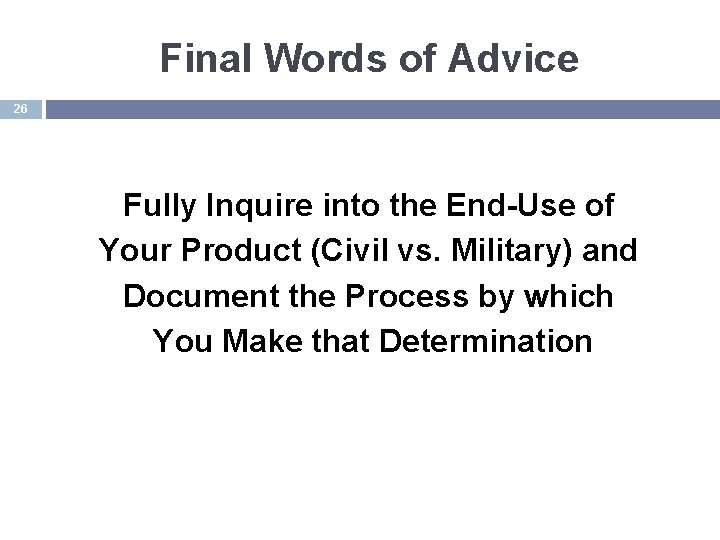 Final Words of Advice

26

Fully Inquire into the End-Use of Your Product (Civil vs. Military) and Document the Process by which You Make that Determination